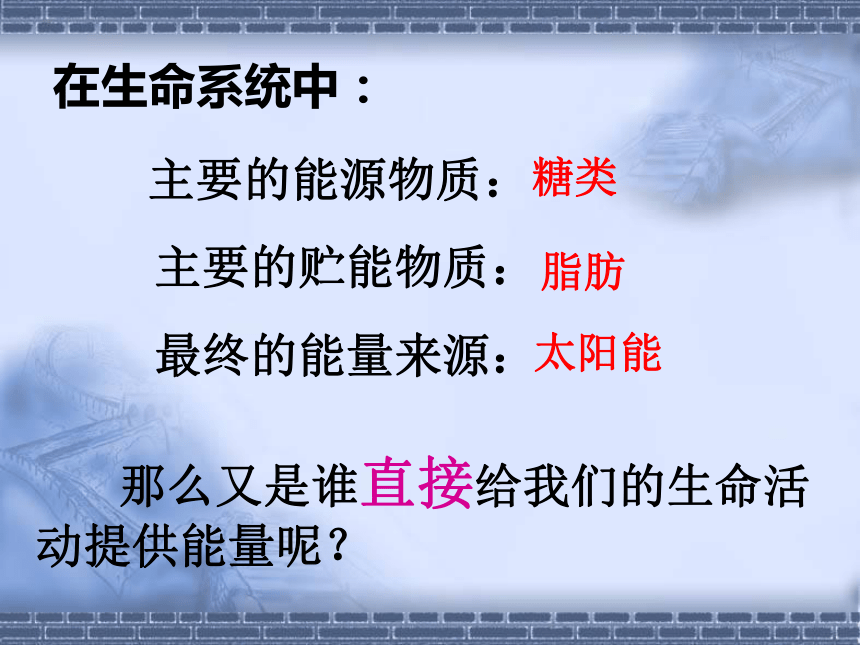 在生命系统中：

主要的能源物质：糖类

主要的贮能物质：脂肪

最终的能量来源：太阳能

那么又是谁直接给我们的生命活动提供能量呢？